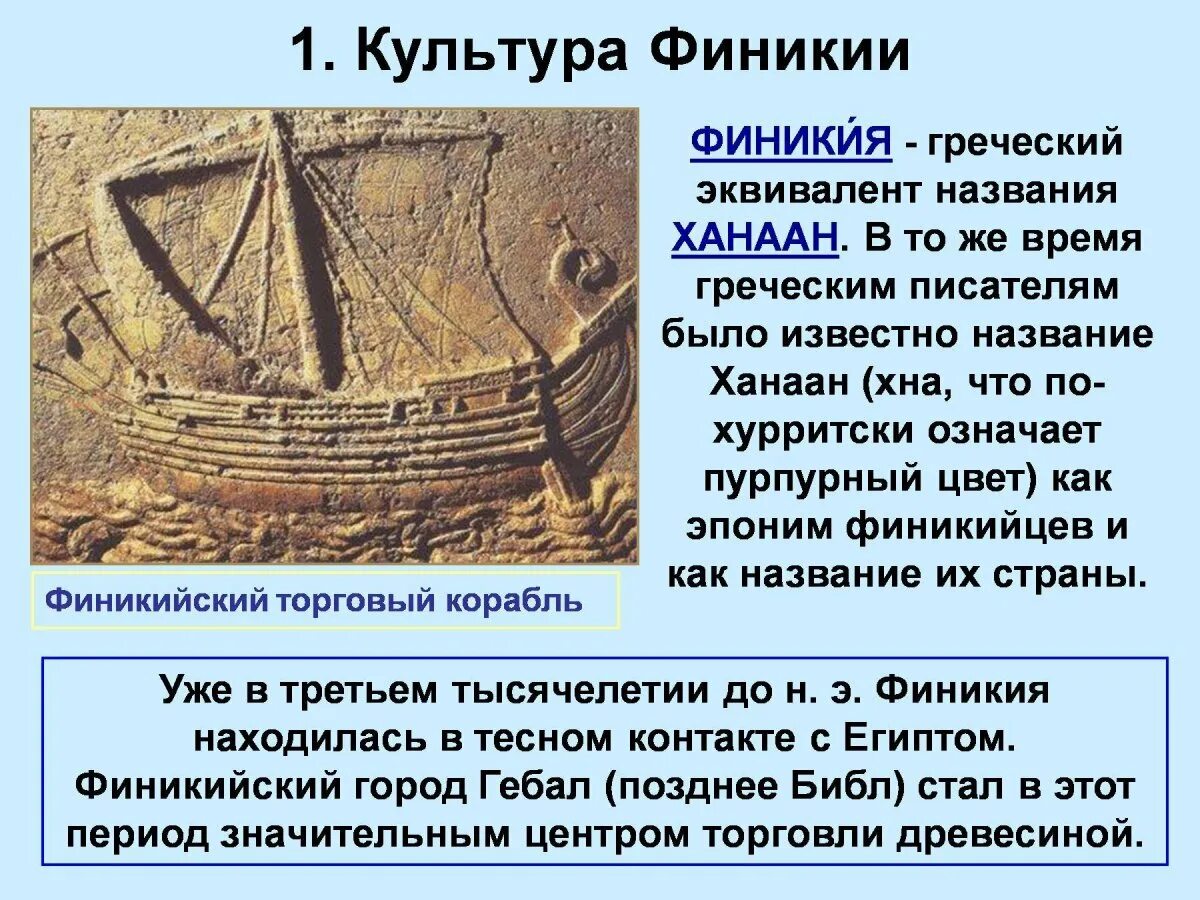 1. Культура Финикии

ФИНИКИ́Я - греческий эквивалент названия ХАНААН. В то же время греческим писателям было известно название Ханаан (хна, что по-хурритски означает пурпурный цвет) как эпоним финикийцев и как название их страны.

Финикийский торговый корабль

Уже в третьем тысячелетии до н. э. Финикия находилась в тесном контакте с Египтом. Финикийский город Гебал (позднее Библ) стал в этот период значительным центром торговли древесиной.